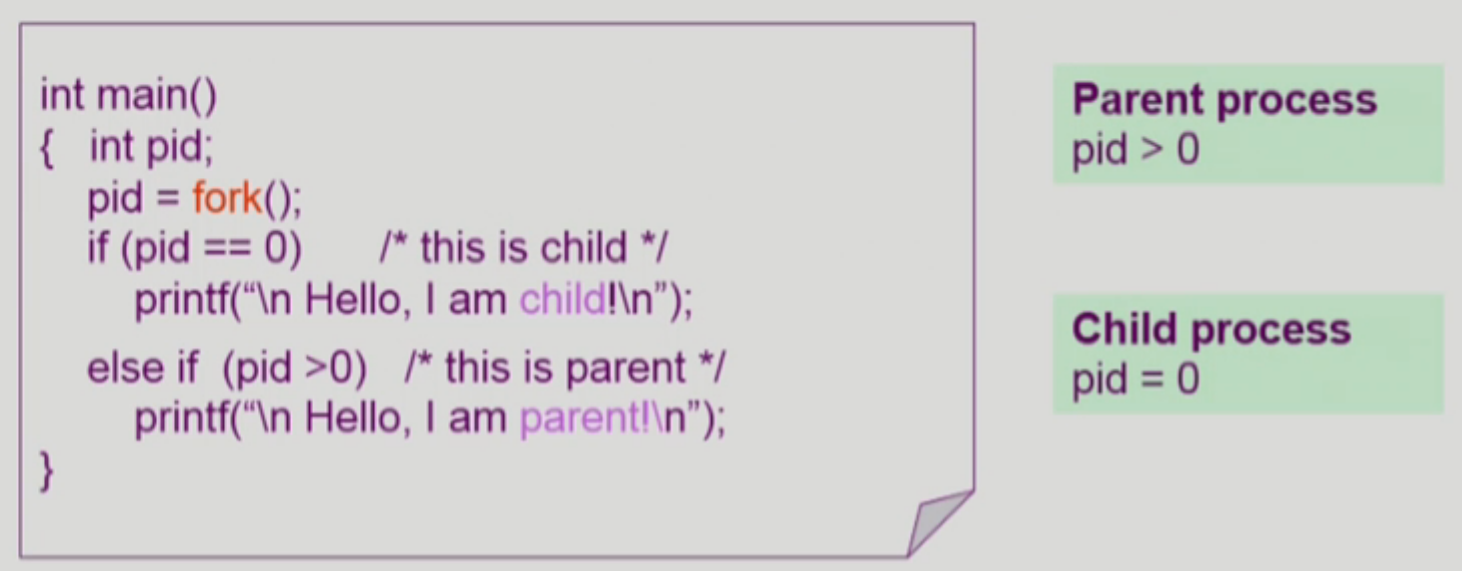 int main()
{ int pid;
pid = fork();
if (pid == 0) /* this is child */
printf("\n Hello, I am child!\n");
else if (pid >0) /* this is parent */
printf("\n Hello, I am parent!\n");
}

Parent process
pid > 0

Child process
pid = 0